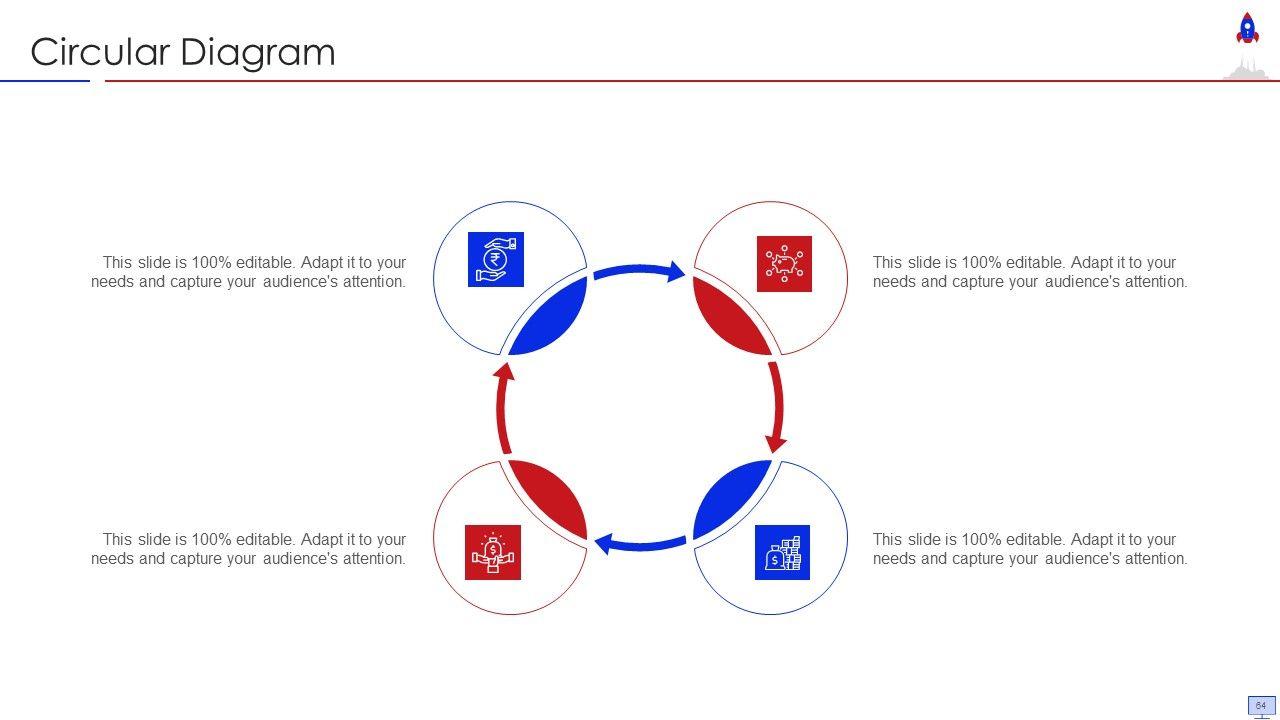 Circular Diagram

This slide is 100% editable. Adapt it to your needs and capture your audience's attention.

This slide is 100% editable. Adapt it to your needs and capture your audience's attention.

This slide is 100% editable. Adapt it to your needs and capture your audience's attention.

This slide is 100% editable. Adapt it to your needs and capture your audience's attention.

64